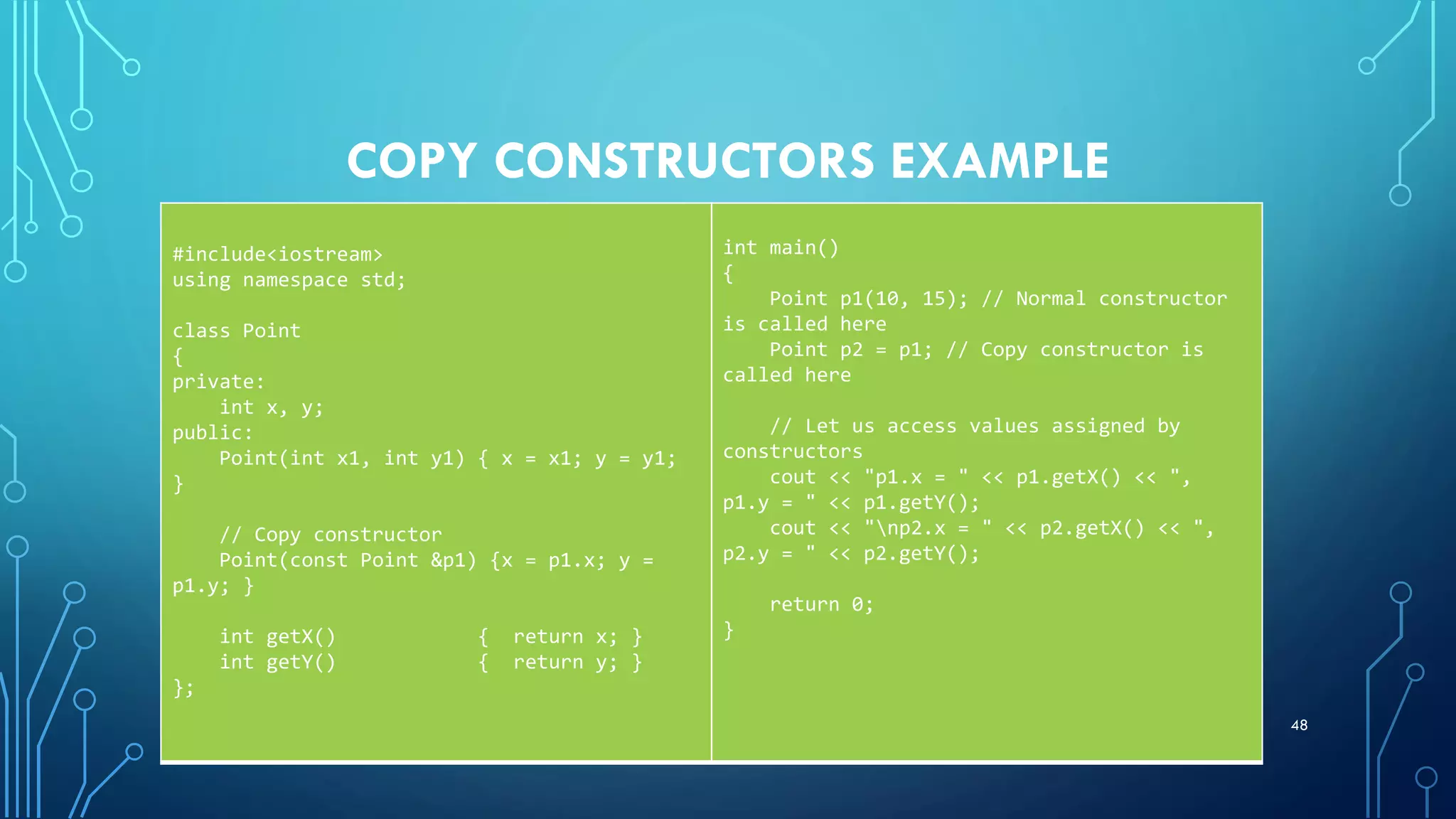 COPY CONSTRUCTORS EXAMPLE

#include<iostream>
using namespace std;

class Point
{
private:
    int x, y;
public:
    Point(int x1, int y1) { x = x1; y = y1;
}

    // Copy constructor
    Point(const Point &p1) {x = p1.x; y = p1.y; }

    int getX()            {  return x; }
    int getY()            {  return y; }
};

int main()
{
    Point p1(10, 15); // Normal constructor is called here
    Point p2 = p1; // Copy constructor is called here

    // Let us access values assigned by constructors
    cout << "p1.x = " << p1.getX() << ", p1.y = " << p1.getY();
    cout << "\np2.x = " << p2.getX() << ", p2.y = " << p2.getY();

    return 0;
}

48